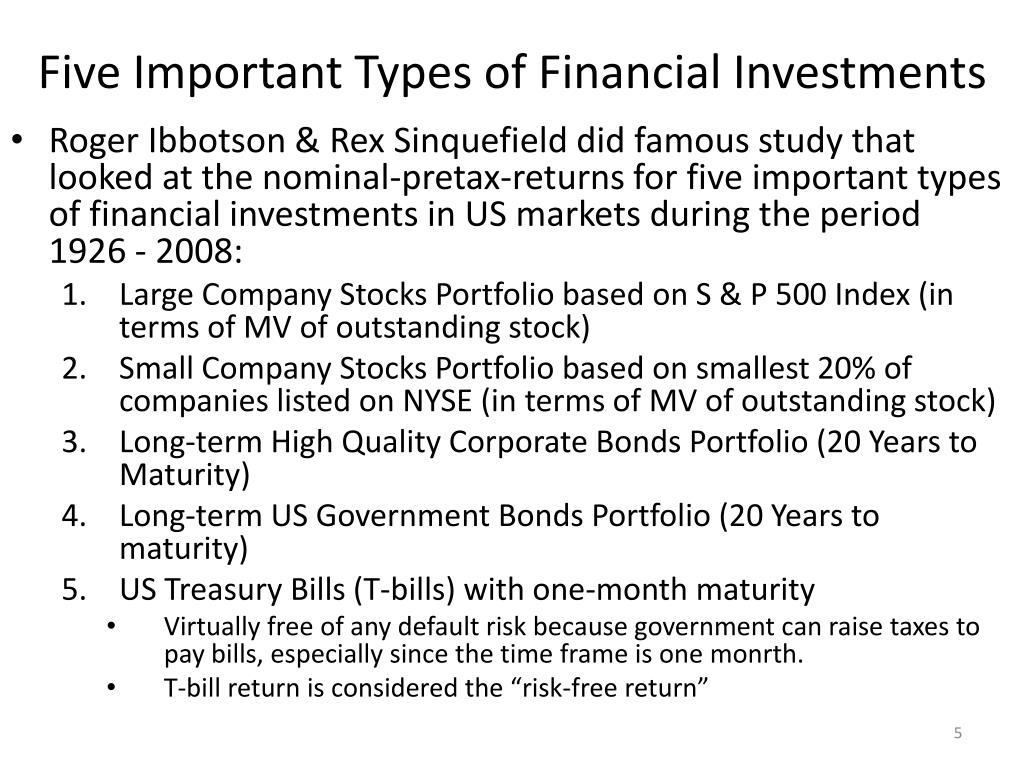 Five Important Types of Financial Investments

• Roger Ibbotson & Rex Sinquefield did famous study that looked at the nominal-pretax-returns for five important types of financial investments in US markets during the period 1926 - 2008:

1. Large Company Stocks Portfolio based on S & P 500 Index (in terms of MV of outstanding stock)
2. Small Company Stocks Portfolio based on smallest 20% of companies listed on NYSE (in terms of MV of outstanding stock)
3. Long-term High Quality Corporate Bonds Portfolio (20 Years to Maturity)
4. Long-term US Government Bonds Portfolio (20 Years to maturity)
5. US Treasury Bills (T-bills) with one-month maturity
• Virtually free of any default risk because government can raise taxes to pay bills, especially since the time frame is one monrth.
• T-bill return is considered the “risk-free return”

5